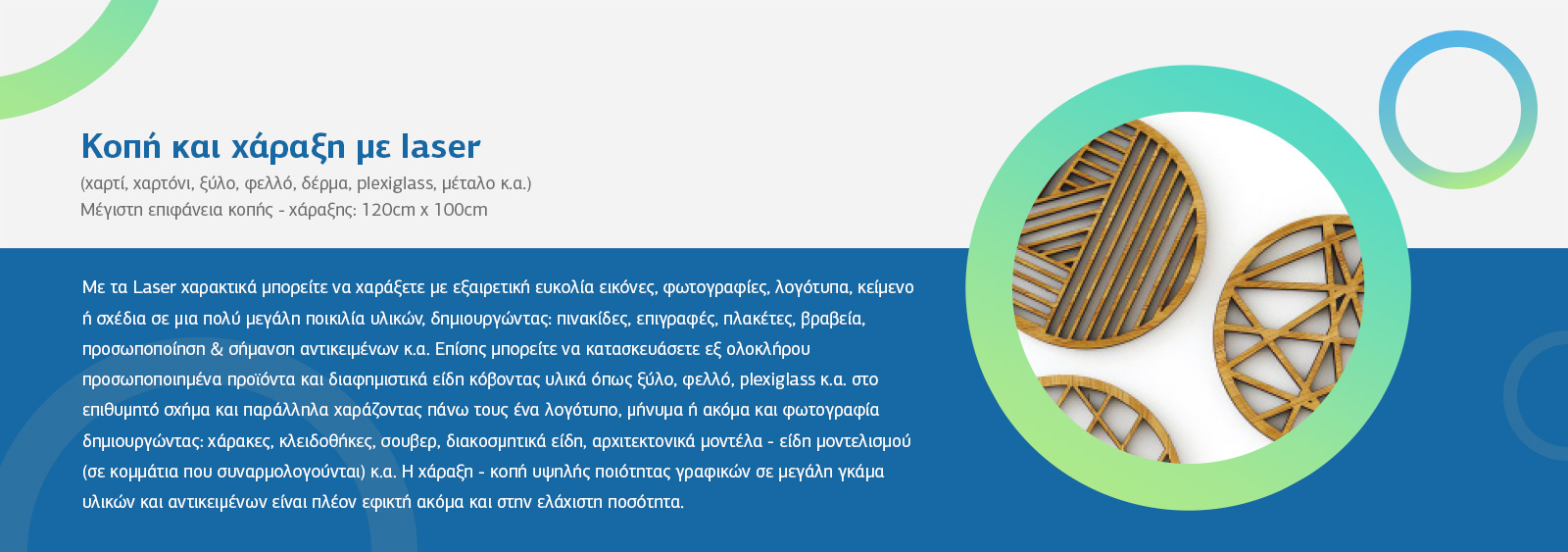 Κοπή και χάραξη με laser
(χαρτί, χαρτόνι, ξύλο, φελλό, δέρμα, plexiglass, μέταλο κ.α.)
Μέγιστη επιφάνεια κοπής - χάραξης: 120cm x 100cm

Με τα Laser χαρακτικά μπορείτε να χαράξετε με εξαιρετική ευκολία εικόνες, φωτογραφίες, λογότυπα, κείμενο ή σχέδια σε μια πολύ μεγάλη ποικιλία υλικών, δημιουργώντας: πινακίδες, επιγραφές, πλακέτες, βραβεία, προσωποποίηση & σήμανση αντικειμένων κ.α. Επίσης μπορείτε να κατασκευάσετε εξ ολοκλήρου προσωποποιημένα προϊόντα και διαφημιστικά είδη κόβοντας υλικά όπως ξύλο, φελλό, plexiglass κ.α. στο επιθυμητό σχήμα και παράλληλα χαράζοντας πάνω τους ένα λογότυπο, μήνυμα ή ακόμα και φωτογραφία δημιουργώντας: χάρακες, κλειδοθήκες, σουβερ, διακοσμητικά είδη, αρχιτεκτονικά μοντέλα - είδη μοντελισμού (σε κομμάτια που συναρμολογούνται) κ.α. Η χάραξη - κοπή υψηλής ποιότητας γραφικών σε μεγάλη γκάμα υλικών και αντικειμένων είναι πλέον εφικτή ακόμα και στην ελάχιστη ποσότητα.